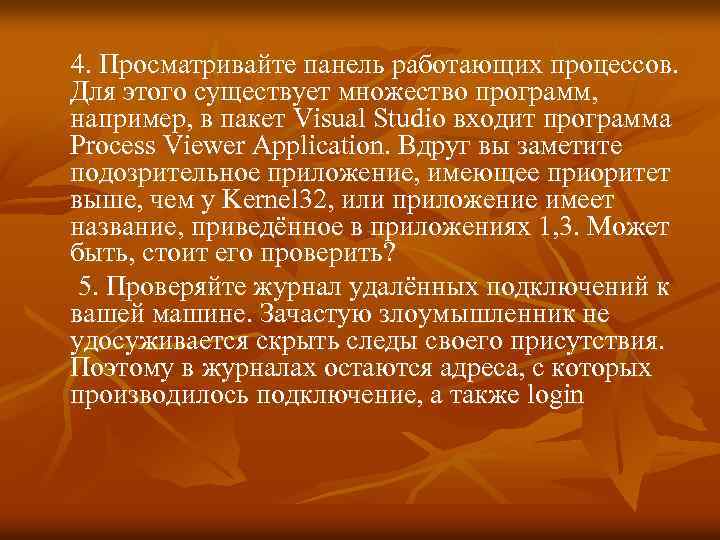 4. Просматривайте панель работающих процессов. Для этого существует множество программ, например, в пакет Visual Studio входит программа Process Viewer Application. Вдруг вы заметите подозрительное приложение, имеющее приоритет выше, чем у Kernel32, или приложение имеет название, приведённое в приложениях 1,3. Может быть, стоит его проверить?

5. Проверяйте журнал удалённых подключений к вашей машине. Зачастую злоумышленник не удосуживается скрыть следы своего присутствия. Поэтому в журналах остаются адреса, с которых производилось подключение, а также login